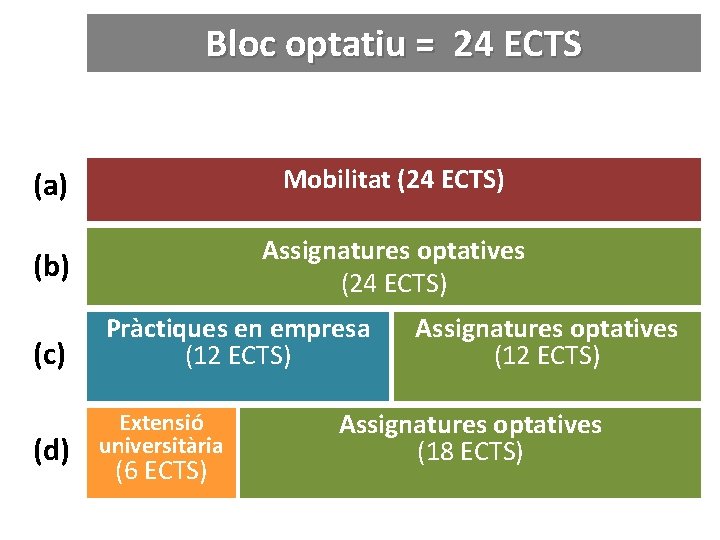 Bloc optatiu = 24 ECTS

(a) Mobilitat (24 ECTS)

(b) Assignatures optatives
(24 ECTS)

(c) Pràctiques en empresa
(12 ECTS)

Assignatures optatives
(12 ECTS)

(d) Extensió universitària
(6 ECTS)

Assignatures optatives
(18 ECTS)